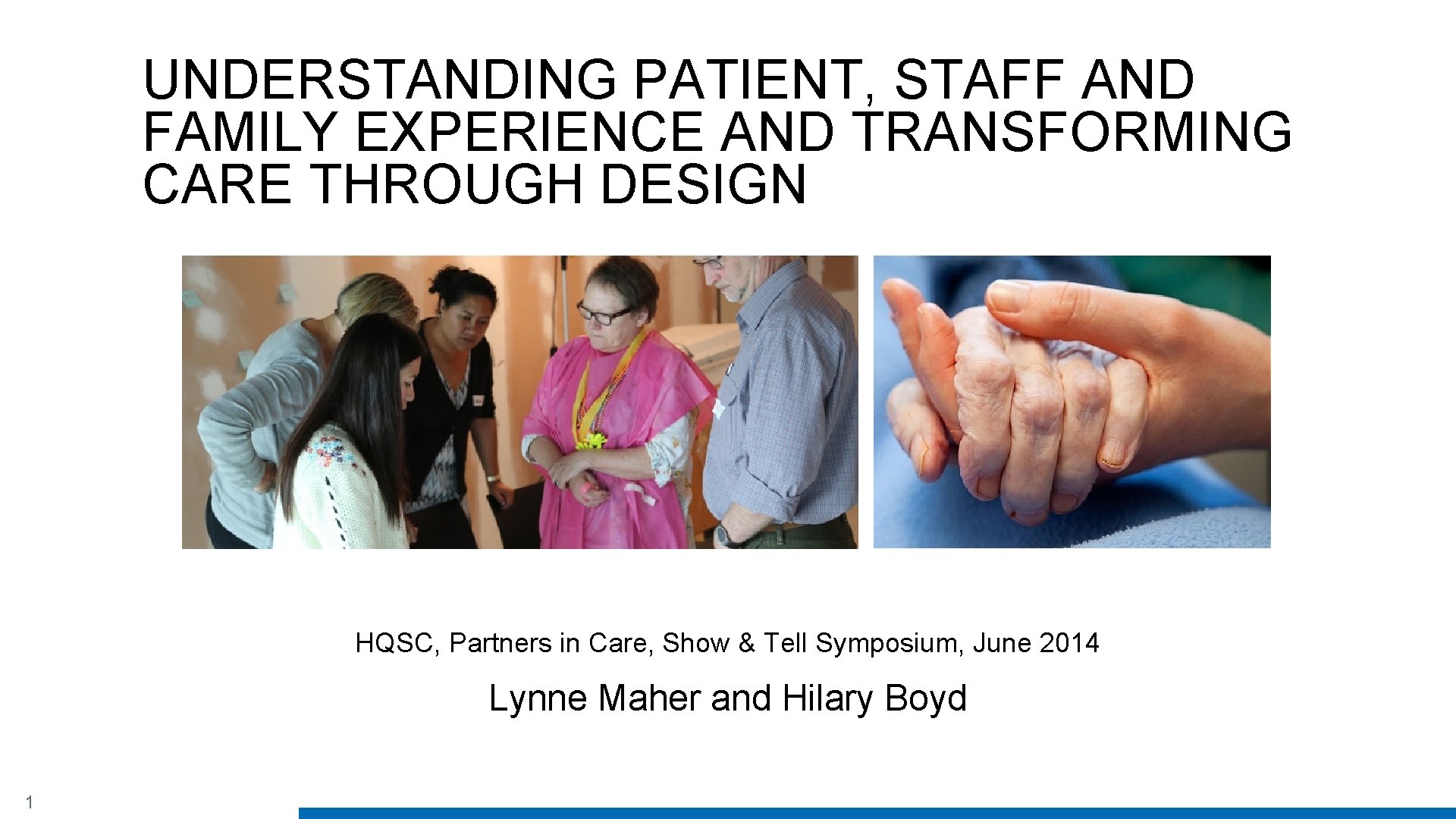 UNDERSTANDING PATIENT, STAFF AND FAMILY EXPERIENCE AND TRANSFORMING CARE THROUGH DESIGN

HQSC, Partners in Care, Show & Tell Symposium, June 2014

Lynne Maher and Hilary Boyd

1